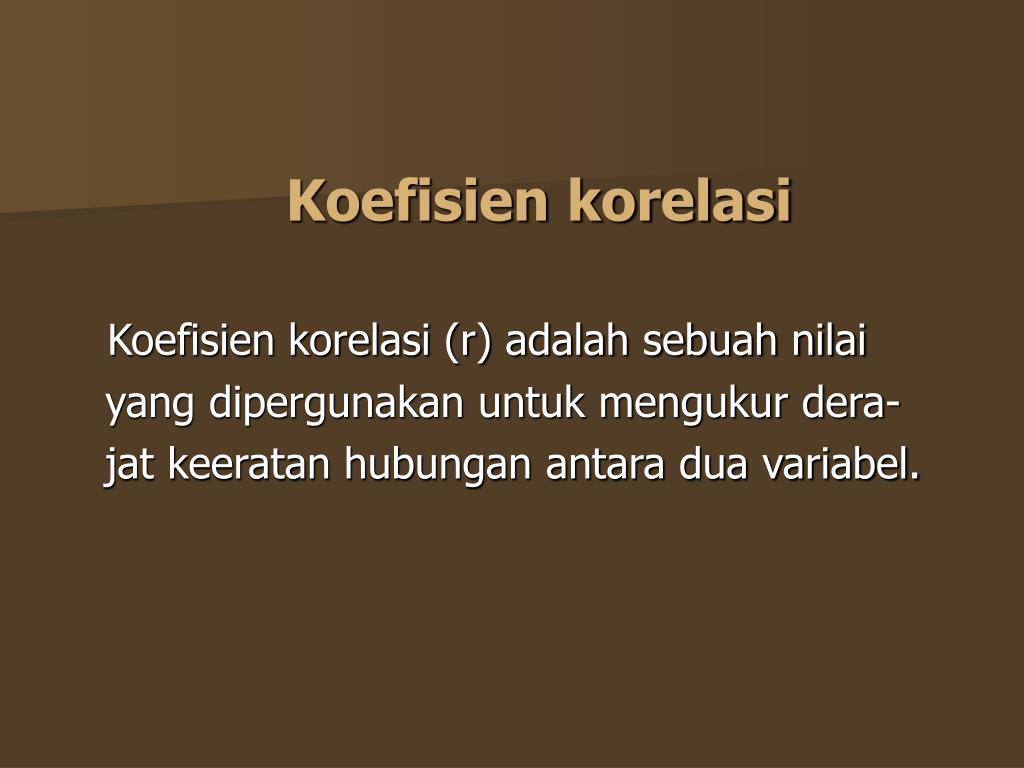 Koefisien korelasi

Koefisien korelasi (r) adalah sebuah nilai yang dipergunakan untuk mengukur derajat keeratan hubungan antara dua variabel.